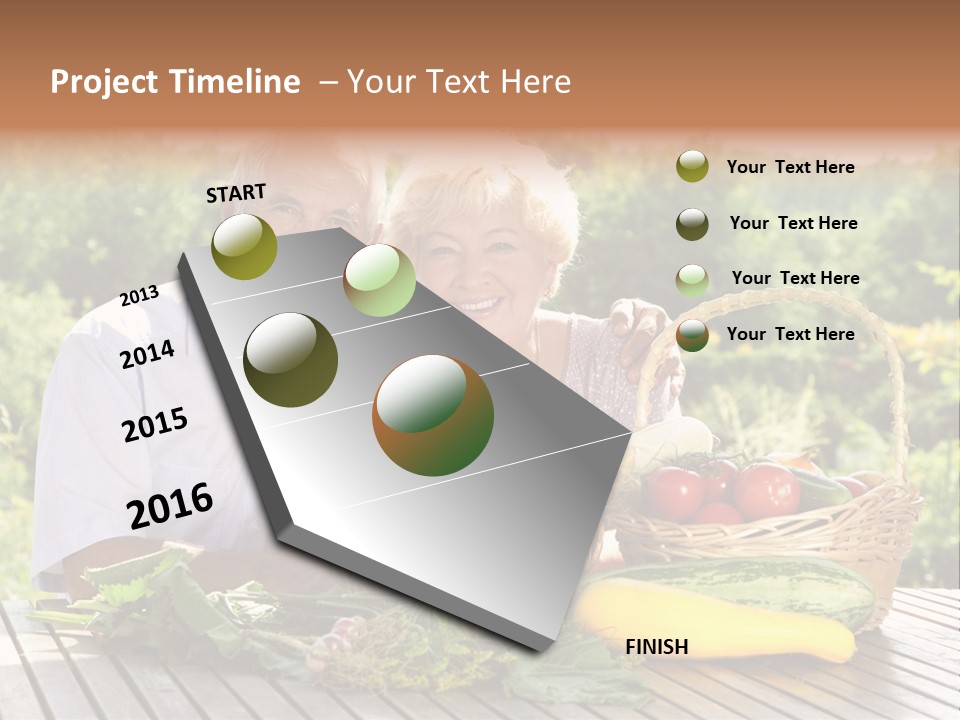 Project Timeline – Your Text Here

START

2013

2014

2015

2016

FINISH

Your Text Here

Your Text Here

Your Text Here

Your Text Here